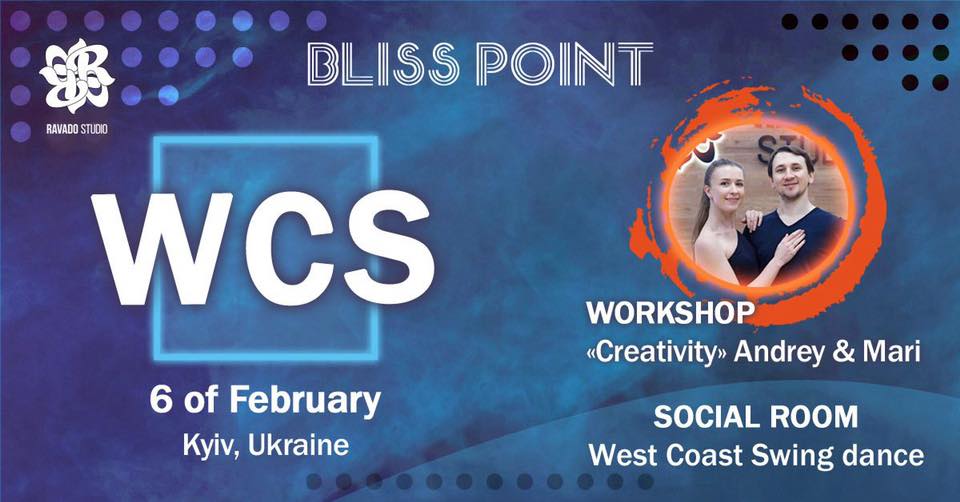 RAVADO STUDIO

BLISS POINT

WCS

6 of February
Kyiv, Ukraine

WORKSHOP
«Creativity» Andrey & Mari

SOCIAL ROOM
West Coast Swing dance